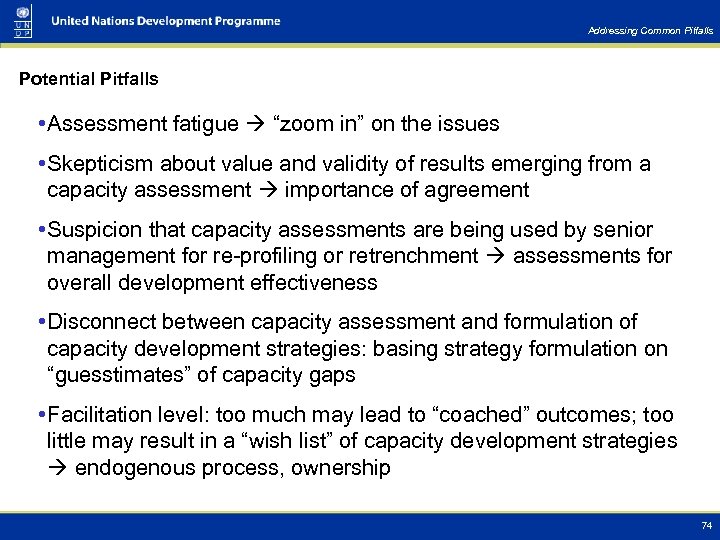 U N D P

United Nations Development Programme

Addressing Common Pitfalls

Potential Pitfalls

•Assessment fatigue → “zoom in” on the issues

•Skepticism about value and validity of results emerging from a capacity assessment → importance of agreement

•Suspicion that capacity assessments are being used by senior management for re-profiling or retrenchment → assessments for overall development effectiveness

•Disconnect between capacity assessment and formulation of capacity development strategies: basing strategy formulation on “guesstimates” of capacity gaps

•Facilitation level: too much may lead to “coached” outcomes; too little may result in a “wish list” of capacity development strategies → endogenous process, ownership

74